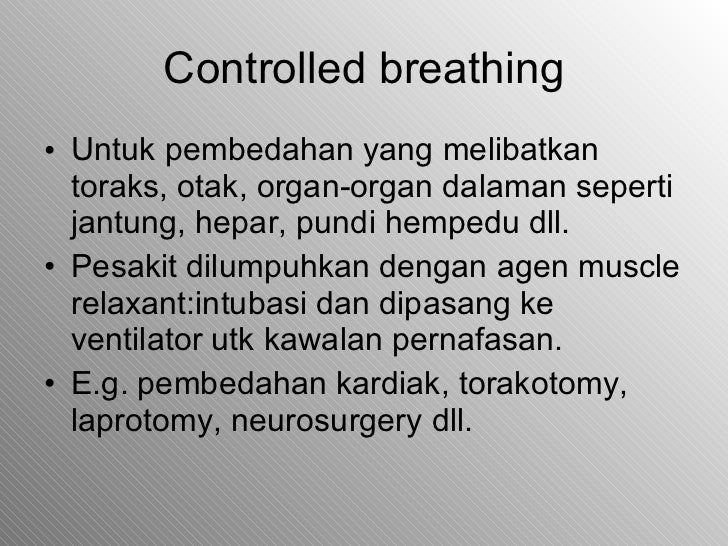 Controlled breathing

• Untuk pembedahan yang melibatkan toraks, otak, organ-organ dalaman seperti jantung, hepar, pundi hempedu dll.
• Pesakit dilumpuhkan dengan agen muscle relaxant:intubasi dan dipasang ke ventilator utk kawalan pernafasan.
• E.g. pembedahan kardiak, torakotomy, laprotomy, neurosurgery dll.